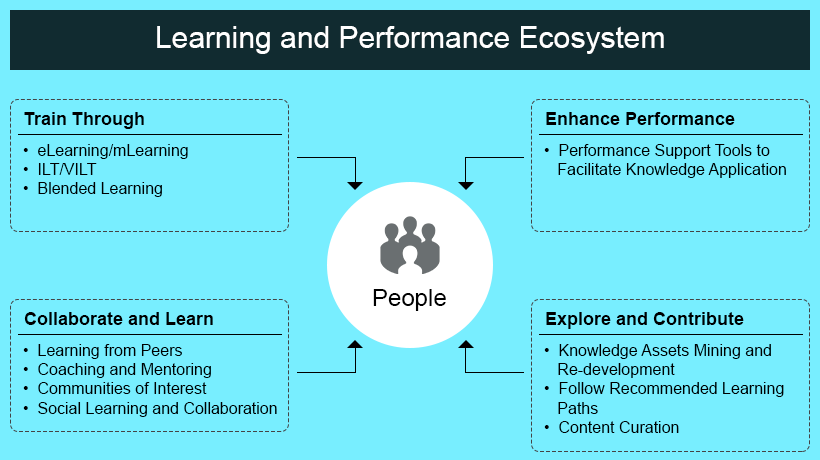 Learning and Performance Ecosystem

Train Through
• eLearning/mLearning
• ILT/VILT
• Blended Learning

Enhance Performance
• Performance Support Tools to Facilitate Knowledge Application

People

Collaborate and Learn
• Learning from Peers
• Coaching and Mentoring
• Communities of Interest
• Social Learning and Collaboration

Explore and Contribute
• Knowledge Assets Mining and Re-development
• Follow Recommended Learning Paths
• Content Curation